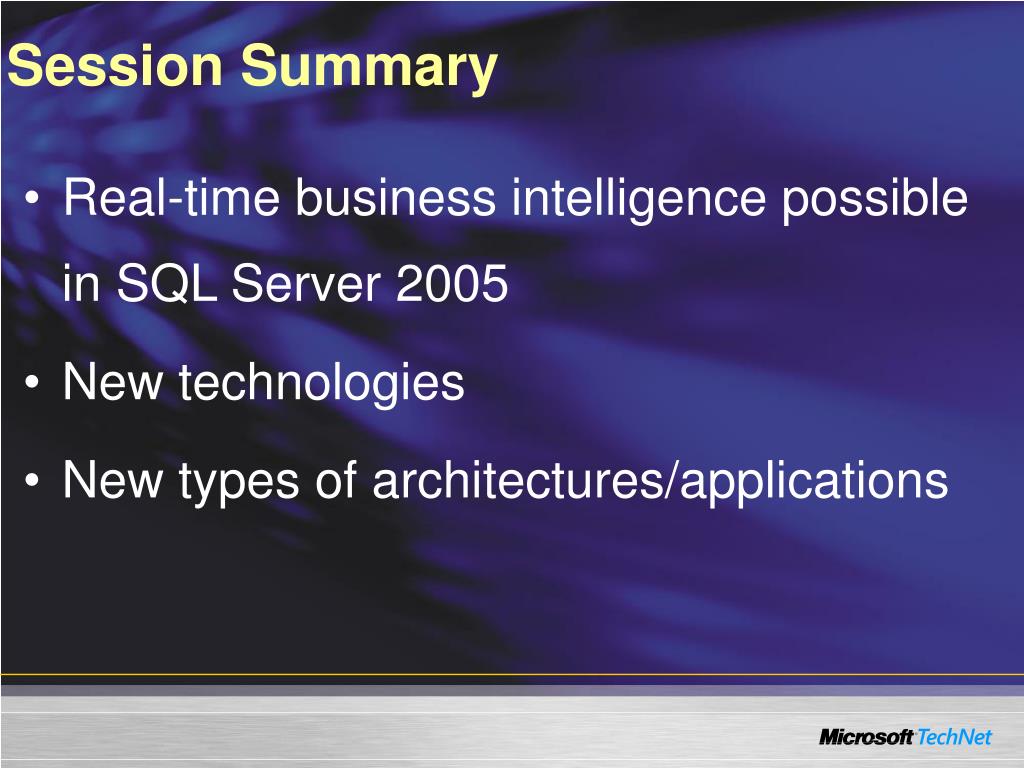 Session Summary

• Real-time business intelligence possible in SQL Server 2005

• New technologies

• New types of architectures/applications

Microsoft TechNet